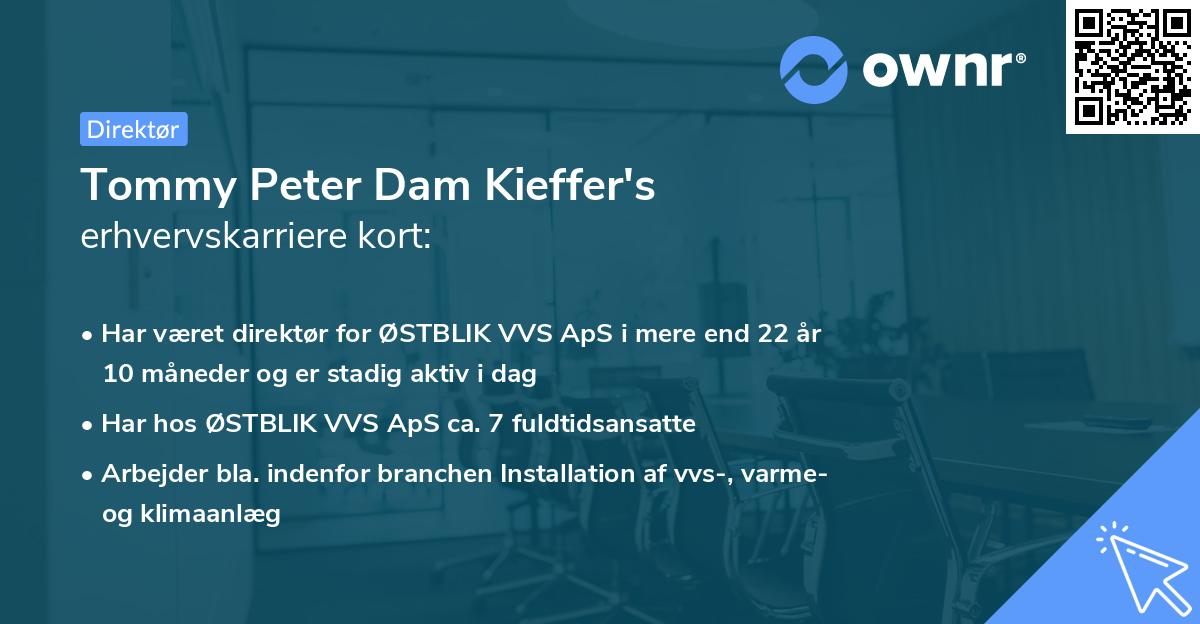 ownr®

Direktør

Tommy Peter Dam Kieffer's erhvervskarriere kort:

• Har været direktør for ØSTBLIK VVS ApS i mere end 22 år 10 måneder og er stadig aktiv i dag

• Har hos ØSTBLIK VVS ApS ca. 7 fuldtidsansatte

• Arbejder bla. indenfor branchen Installation af vvs-, varme- og klimaanlæg